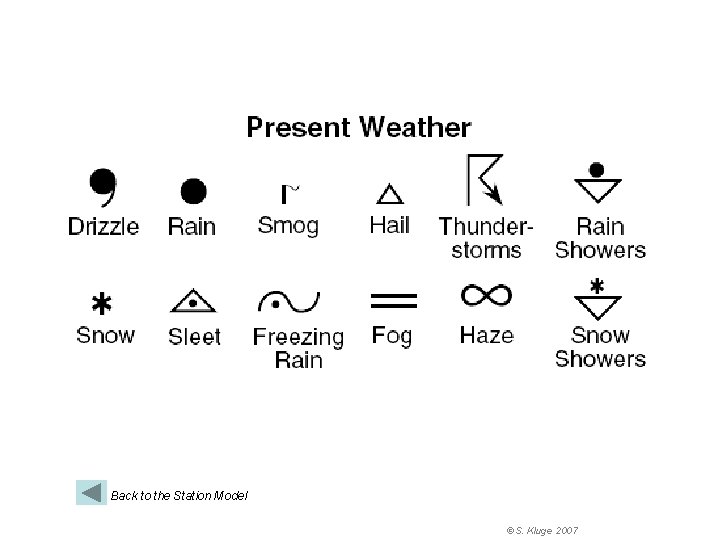 Present Weather

Drizzle Rain Smog Hail Thunderstorms Rain Showers

Snow Sleet Freezing Rain Fog Haze Snow Showers

Back to the Station Model

© S. Kluge 2007